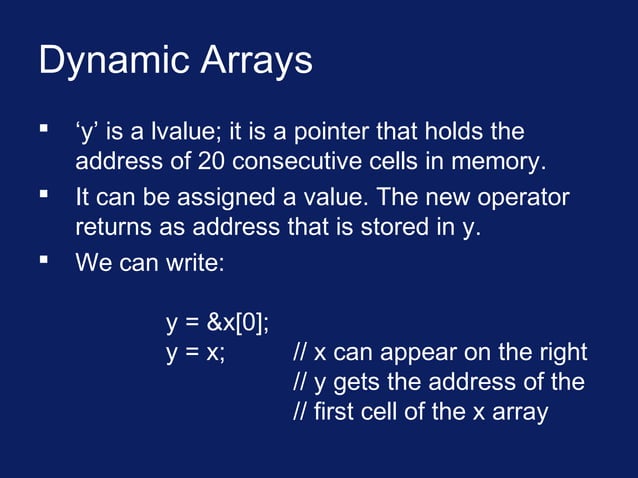 Dynamic Arrays

▪ ‘y’ is a lvalue; it is a pointer that holds the address of 20 consecutive cells in memory.

▪ It can be assigned a value. The new operator returns as address that is stored in y.

▪ We can write:

y = &x[0];
y = x; // x can appear on the right
// y gets the address of the
// first cell of the x array